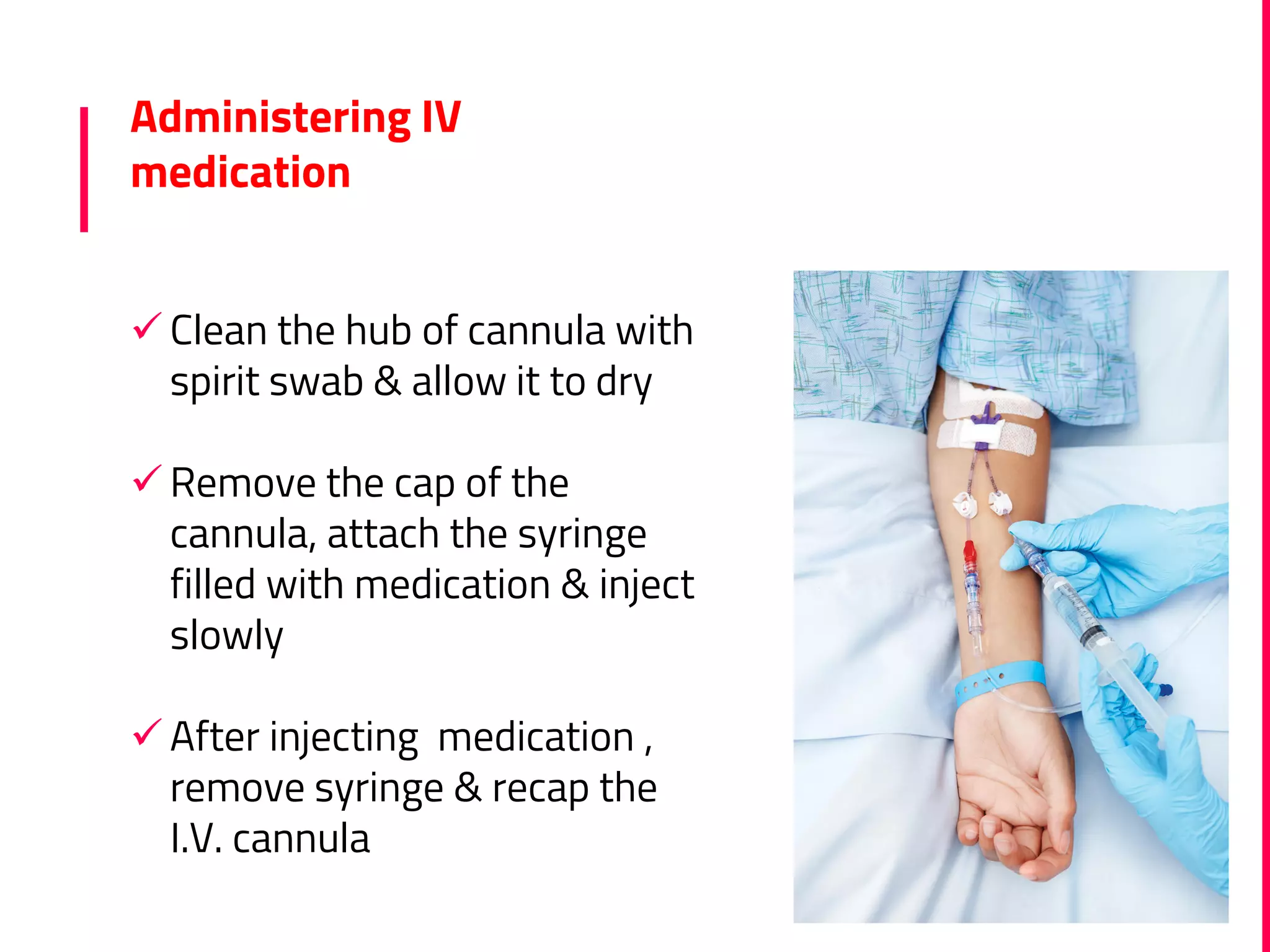 Administering IV medication

✓ Clean the hub of cannula with spirit swab & allow it to dry

✓ Remove the cap of the cannula, attach the syringe filled with medication & inject slowly

✓ After injecting  medication , remove syringe & recap the I.V. cannula